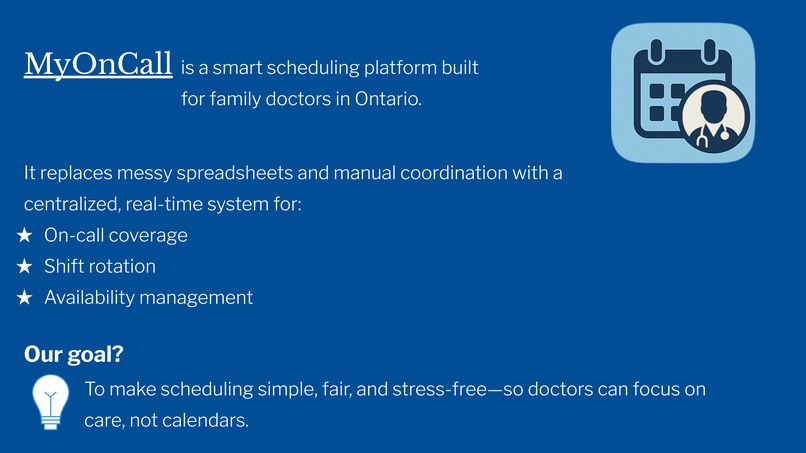 MyOnCall is a smart scheduling platform built for family doctors in Ontario.

It replaces messy spreadsheets and manual coordination with a centralized, real-time system for:

★ On-call coverage
★ Shift rotation
★ Availability management

Our goal?

To make scheduling simple, fair, and stress-free—so doctors can focus on care, not calendars.